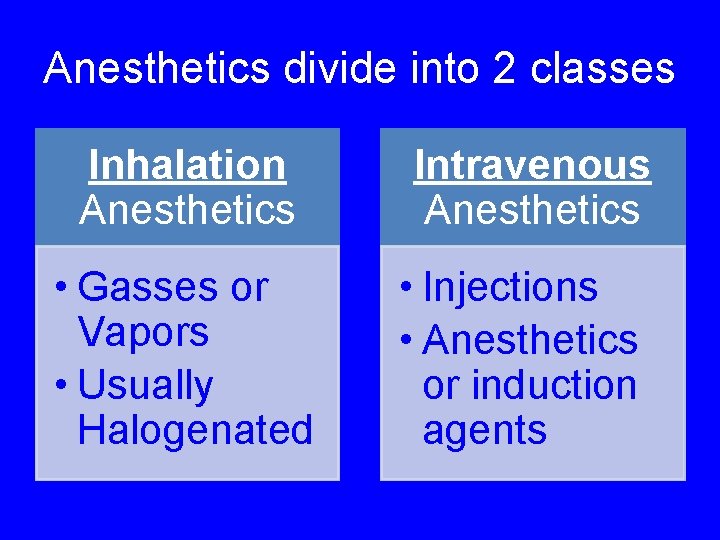 Anesthetics divide into 2 classes

Inhalation
Anesthetics

• Gasses or Vapors
• Usually Halogenated

Intravenous
Anesthetics

• Injections
• Anesthetics or induction agents